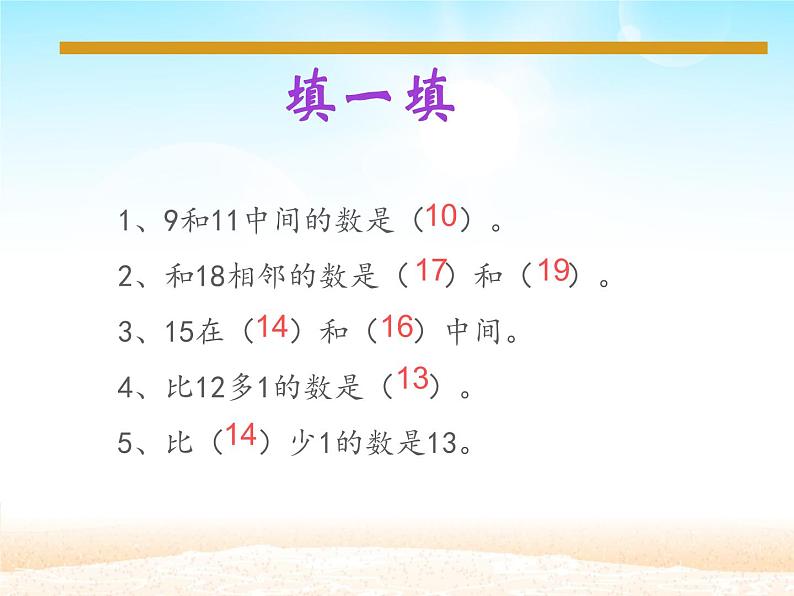 填一填

1、9和11中间的数是（10）。

2、和18相邻的数是（17）和（19）。

3、15在（14）和（16）中间。

4、比12多1的数是（13）。

5、比（14）少1的数是13。